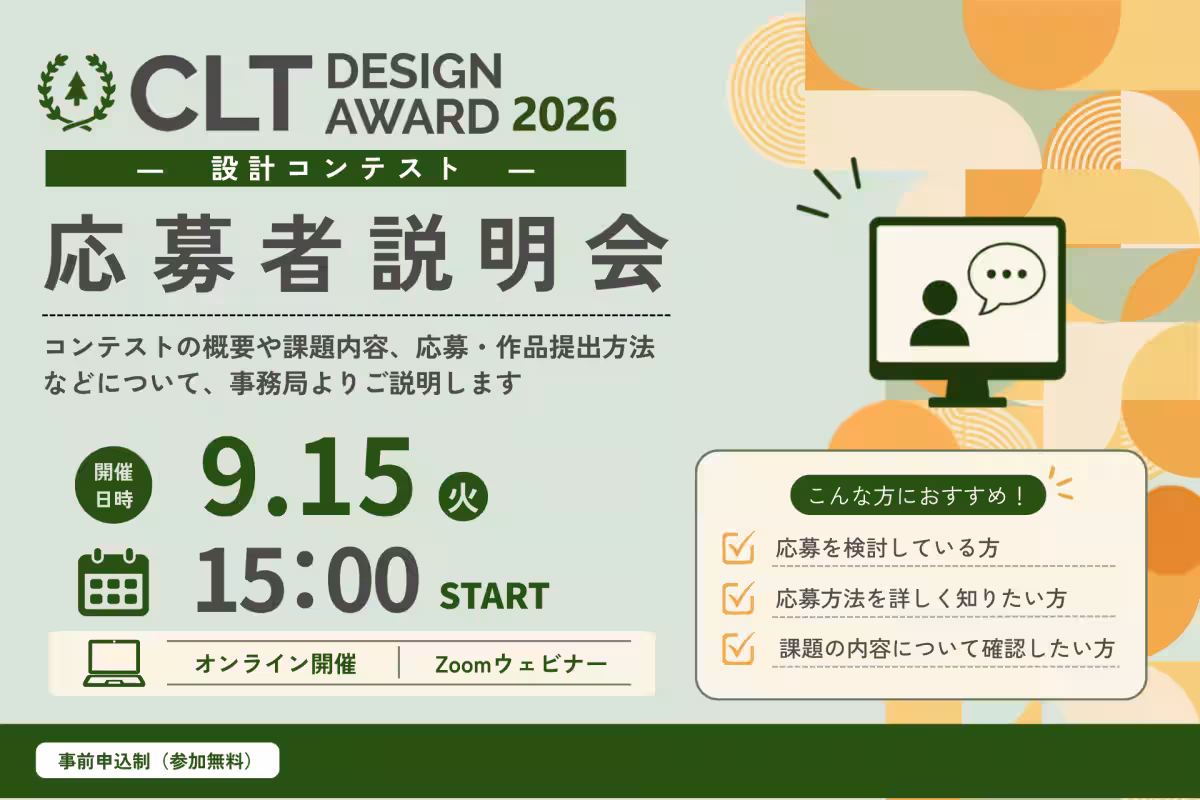 CLT DESIGN AWARD 2026

— 設計コンテスト —

応募者説明会

コンテストの概要や課題内容、応募・作品提出方法などについて、事務局よりご説明します

開催日時

9.15 火

15:00 START

オンライン開催 | Zoomウェビナー

こんな方におすすめ！

応募を検討している方

応募方法を詳しく知りたい方

課題の内容について確認したい方

事前申込制（参加無料）